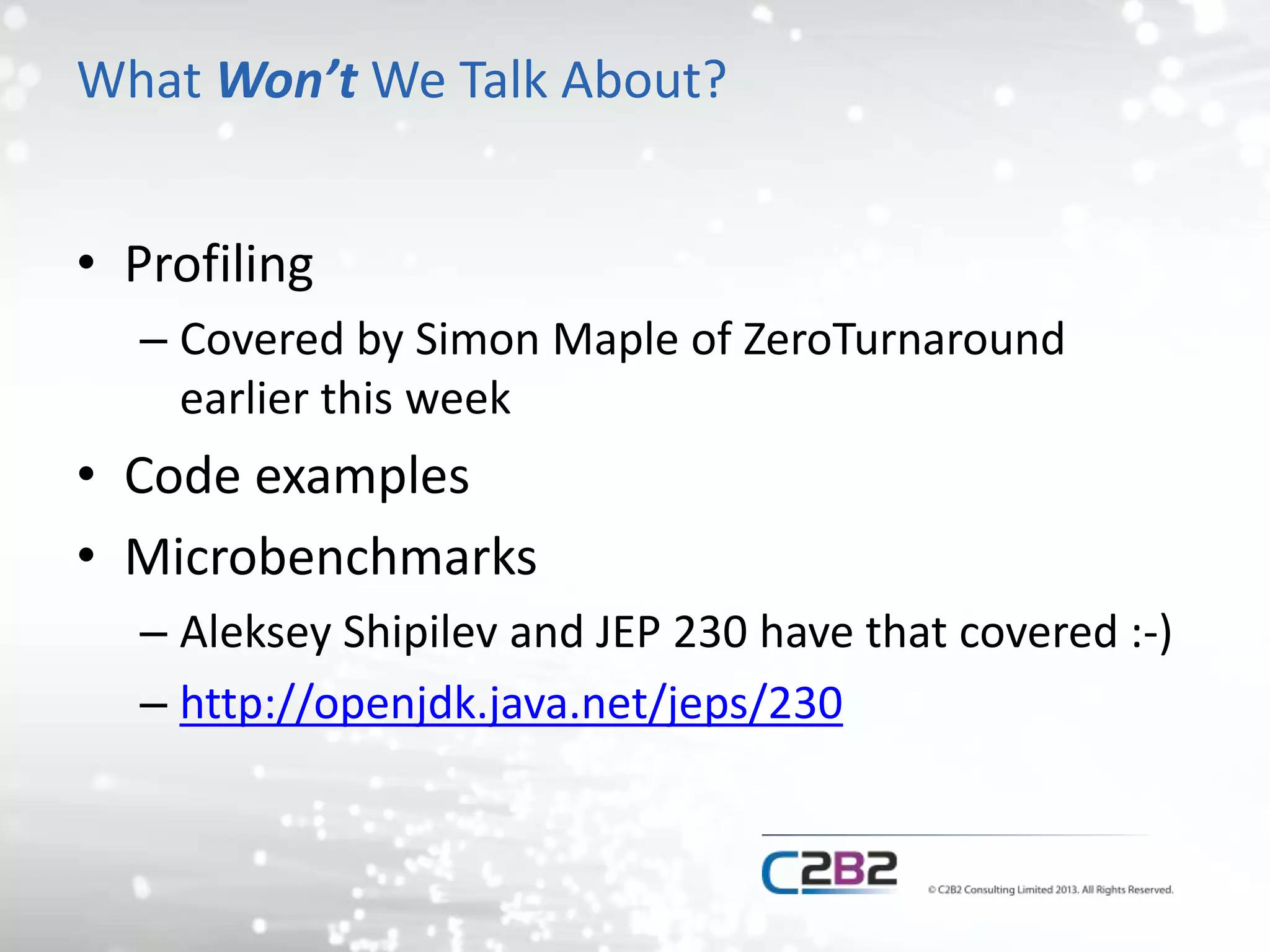 What Won't We Talk About?

• Profiling
– Covered by Simon Maple of ZeroTurnaround earlier this week
• Code examples
• Microbenchmarks
– Aleksey Shipilev and JEP 230 have that covered :-)
– http://openjdk.java.net/jeps/230

C2B2

© C2B2 Consulting Limited 2013. All Rights Reserved.